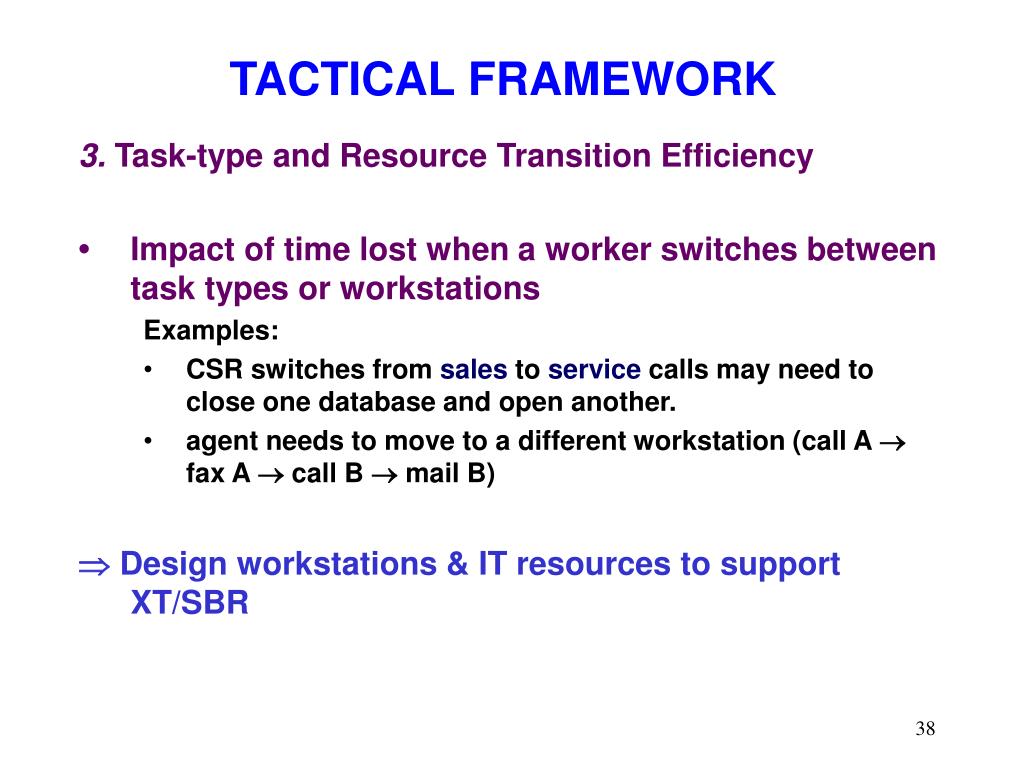 TACTICAL FRAMEWORK

3. Task-type and Resource Transition Efficiency

• Impact of time lost when a worker switches between task types or workstations

Examples:

• CSR switches from sales to service calls may need to close one database and open another.

• agent needs to move to a different workstation (call A $\rightarrow$ fax A $\rightarrow$ call B $\rightarrow$ mail B)

$\Rightarrow$ Design workstations & IT resources to support XT/SBR

38